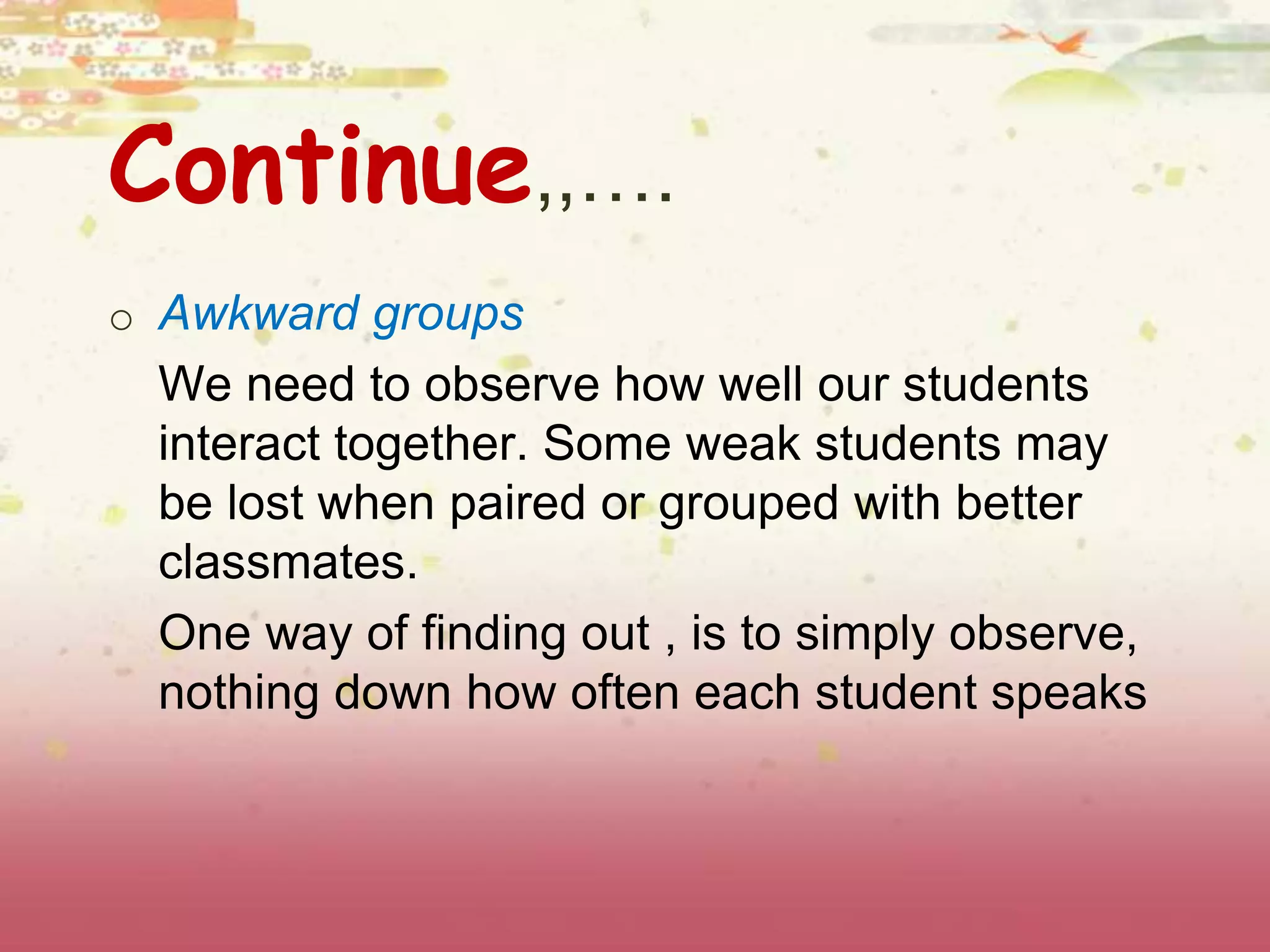 Continue,,….

○ Awkward groups

We need to observe how well our students interact together. Some weak students may be lost when paired or grouped with better classmates.

One way of finding out , is to simply observe, nothing down how often each student speaks